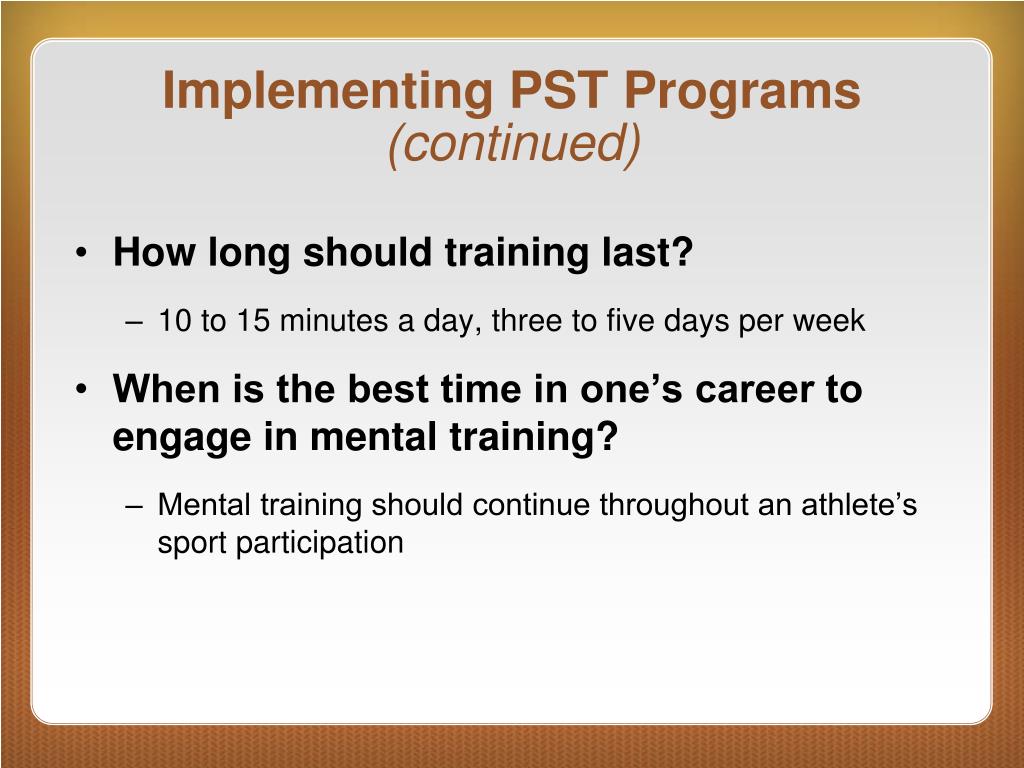 Implementing PST Programs
(continued)

• How long should training last?

– 10 to 15 minutes a day, three to five days per week

• When is the best time in one’s career to engage in mental training?

– Mental training should continue throughout an athlete’s sport participation